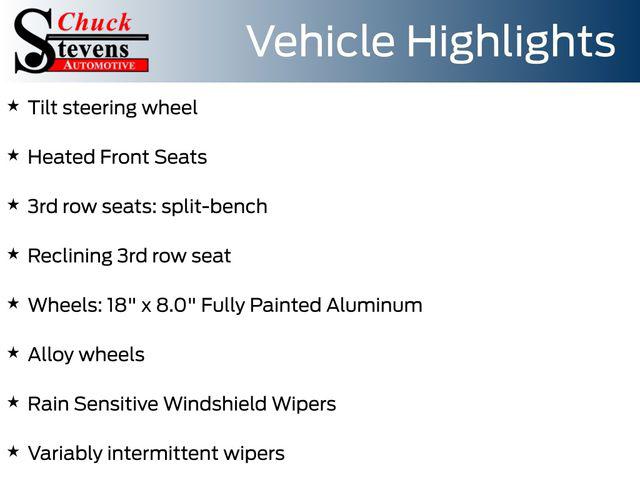 Chuck Stevens AUTOMOTIVE

Vehicle Highlights

★ Tilt steering wheel

★ Heated Front Seats

★ 3rd row seats: split-bench

★ Reclining 3rd row seat

★ Wheels: 18" x 8.0" Fully Painted Aluminum

★ Alloy wheels

★ Rain Sensitive Windshield Wipers

★ Variably intermittent wipers